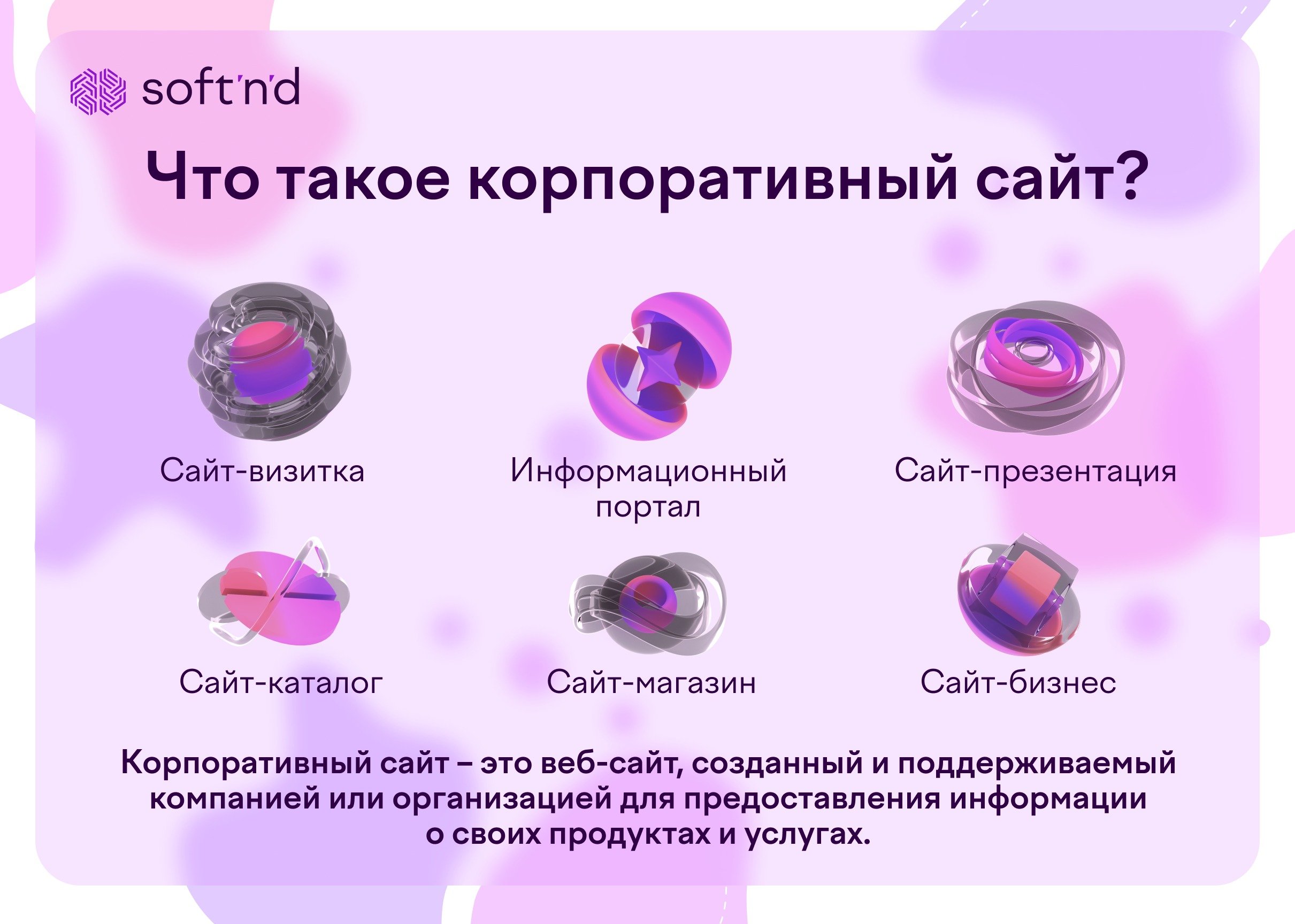 soft'n'd

Что такое корпоративный сайт?

Сайт-визитка

Информационный портал

Сайт-презентация

Сайт-каталог

Сайт-магазин

Сайт-бизнес

Корпоративный сайт – это веб-сайт, созданный и поддерживаемый компанией или организацией для предоставления информации о своих продуктах и услугах.